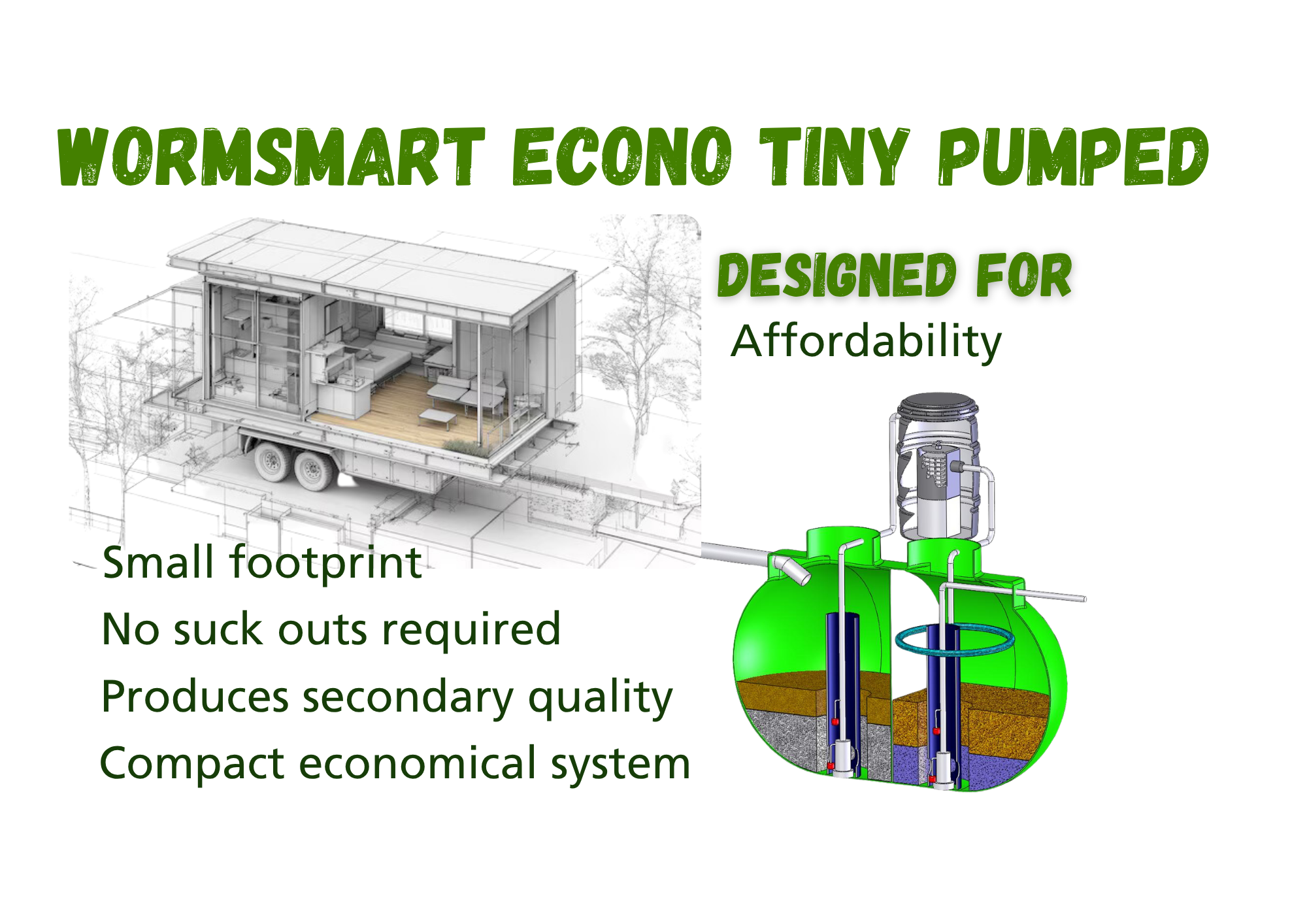 WORMSMART ECONO TINY PUMPED

DESIGNED FOR

Affordability

Small footprint

No suck outs required

Produces secondary quality

Compact economical system